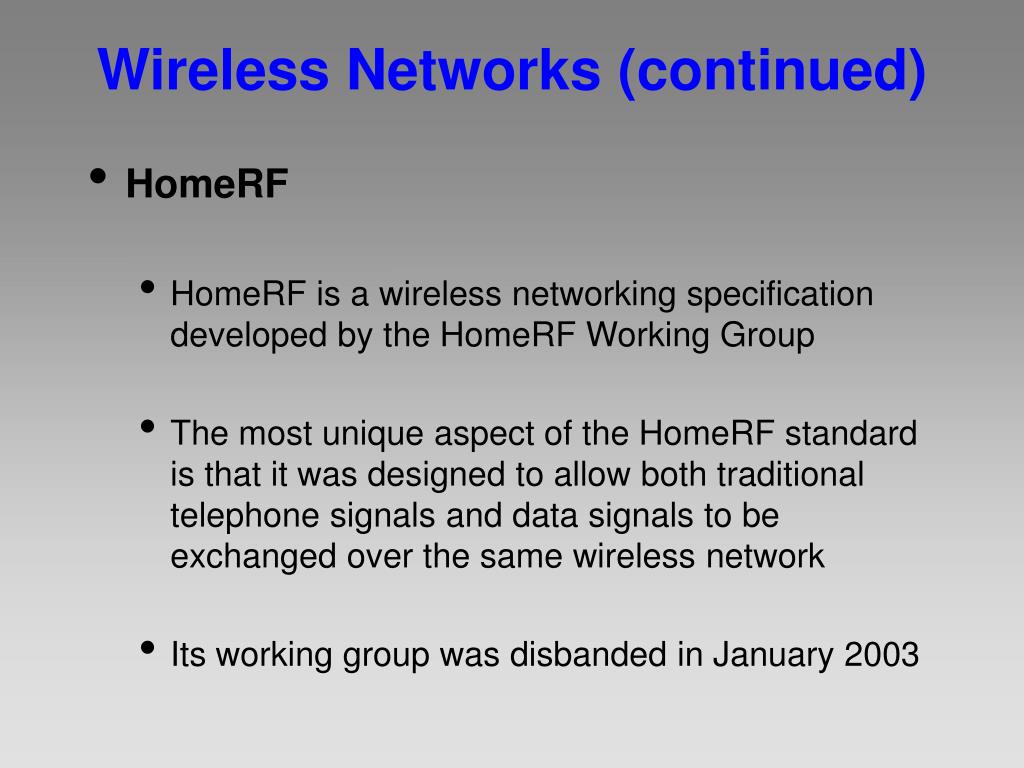 Wireless Networks (continued)

• HomeRF

• HomeRF is a wireless networking specification developed by the HomeRF Working Group

• The most unique aspect of the HomeRF standard is that it was designed to allow both traditional telephone signals and data signals to be exchanged over the same wireless network

• Its working group was disbanded in January 2003